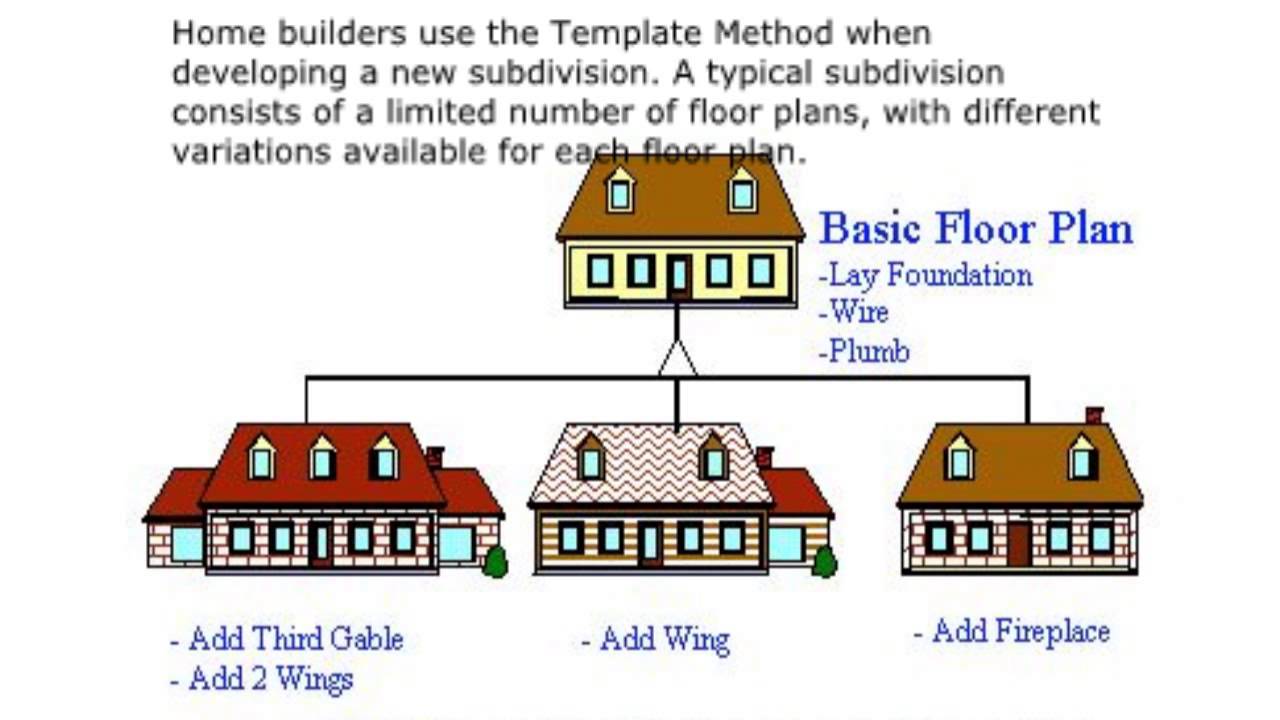 Home builders use the Template Method when developing a new subdivision. A typical subdivision consists of a limited number of floor plans, with different variations available for each floor plan.

Basic Floor Plan
-Lay Foundation
-Wire
-Plumb

- Add Third Gable
- Add 2 Wings

- Add Wing

- Add Fireplace